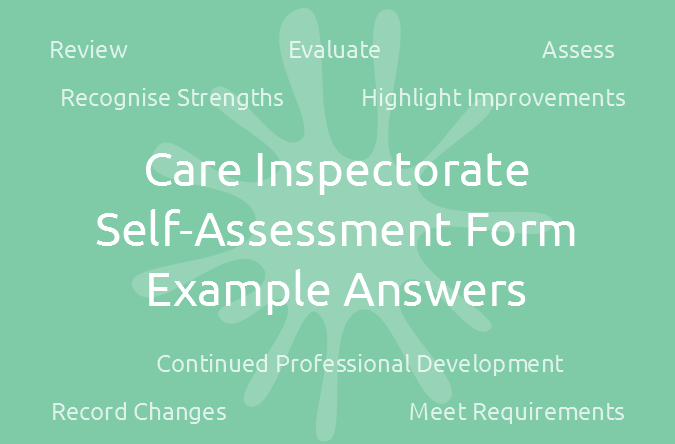 Review Evaluate Assess

Recognise Strengths Highlight Improvements

Care Inspectorate Self-Assessment Form Example Answers

Continued Professional Development

Record Changes Meet Requirements